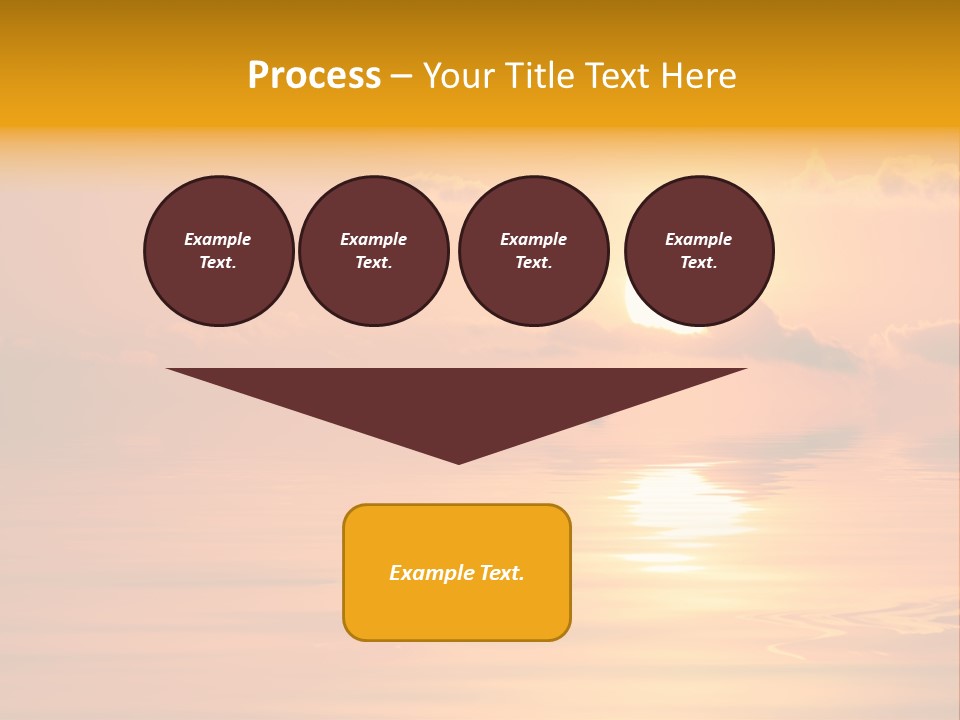 Process – Your Title Text Here

Example Text.

Example Text.

Example Text.

Example Text.

Example Text.